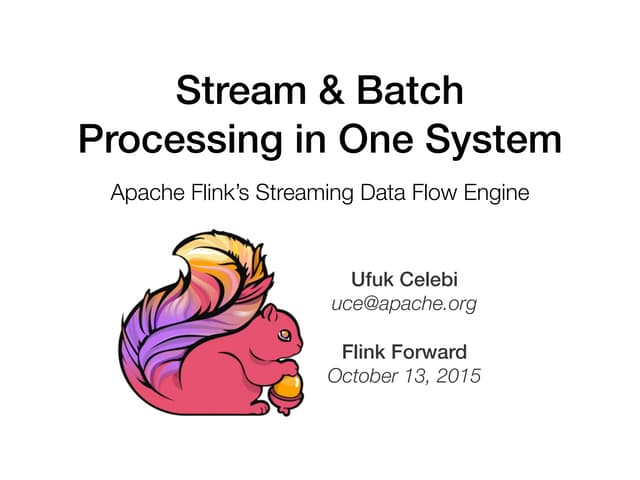 Stream & Batch Processing in One System

Apache Flink's Streaming Data Flow Engine

Ufuk Celebi
uce@apache.org

Flink Forward
October 13, 2015